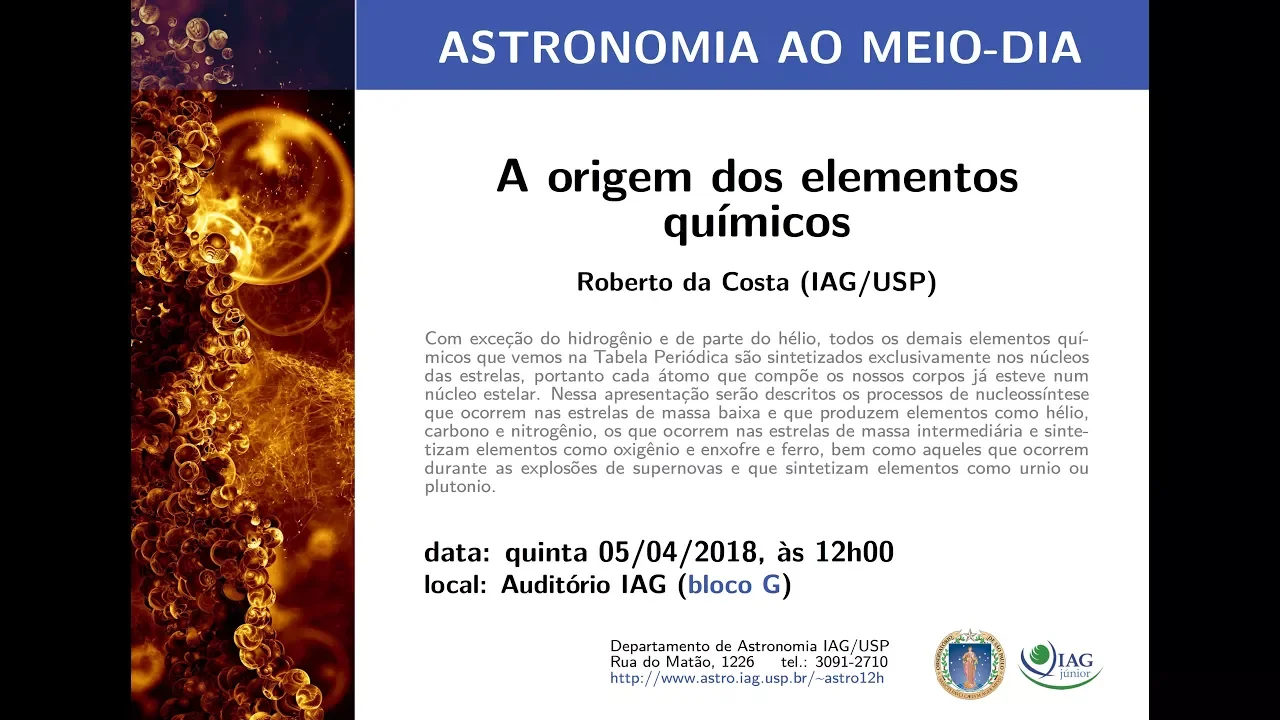 ASTRONOMIA AO MEIO-DIA

A origem dos elementos químicos

Roberto da Costa (IAG/USP)

Com exceção do hidrogênio e de parte do hélio, todos os demais elementos químicos que vemos na Tabela Periódica são sintetizados exclusivamente nos núcleos das estrelas, portanto cada átomo que compõe os nossos corpos já esteve num núcleo estelar. Nessa apresentação serão descritos os processos de nucleossíntese que ocorrem nas estrelas de massa baixa e que produzem elementos como hélio, carbono e nitrogênio, os que ocorrem nas estrelas de massa intermediária e sintetizam elementos como oxigênio e enxofre e ferro, bem como aqueles que ocorrem durante as explosões de supernovas e que sintetizam elementos como urnio ou plutonio.

data: quinta 05/04/2018, às 12h00
local: Auditório IAG (bloco G)

Departamento de Astronomia IAG/USP
Rua do Matão, 1226 tel.: 3091-2710
http://www.astro.iag.usp.br/~astro12h

IAG júnior